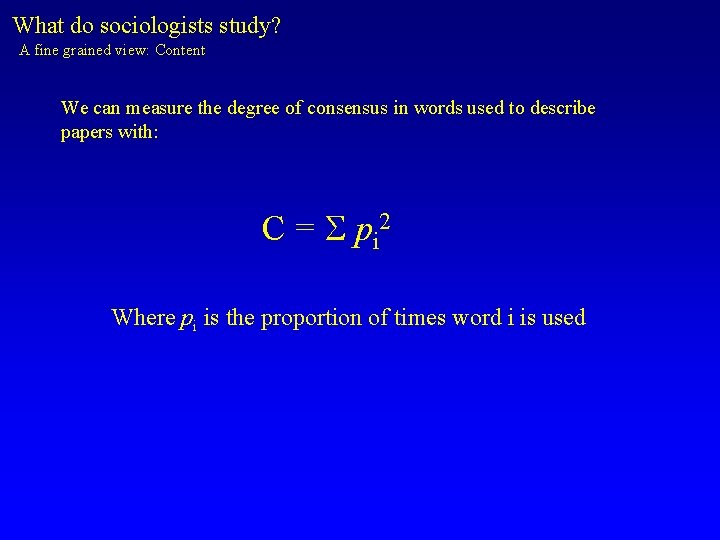 What do sociologists study?
A fine grained view: Content

We can measure the degree of consensus in words used to describe papers with:

$C = \Sigma p_i^2$

Where $p_i$ is the proportion of times word i is used